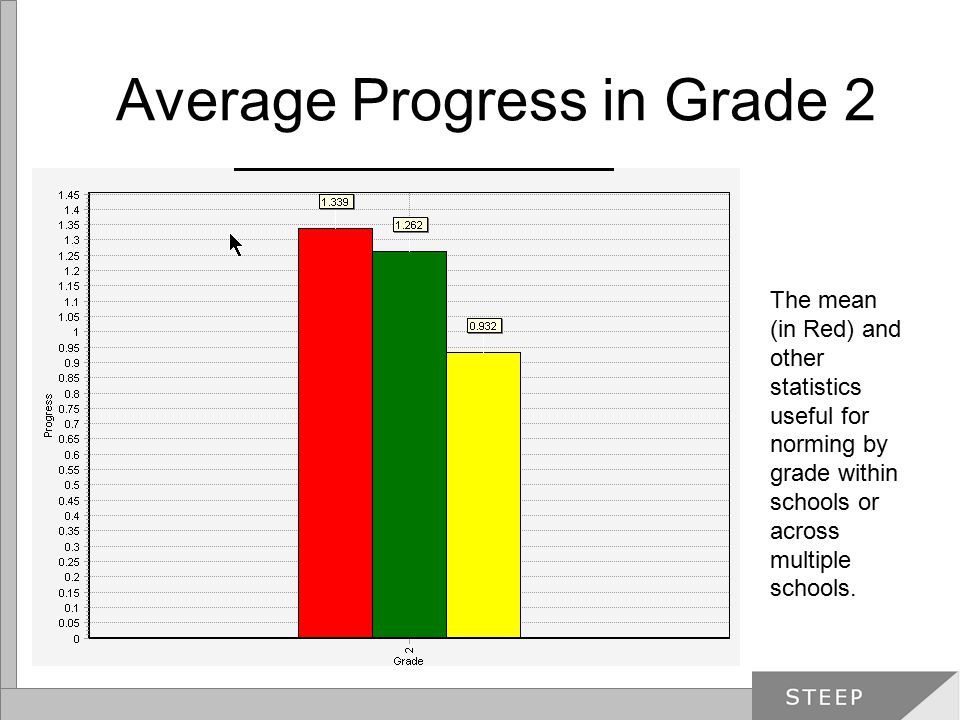 Average Progress in Grade 2

1.45
1.4
1.35
1.3
1.25
1.2
1.15
1.1
1.05
1
0.95
0.9
0.85
0.8
0.75
0.7
0.65
0.6
0.55
0.5
0.45
0.4
0.35
0.3
0.25
0.2
0.15
0.1
0.05
0

Progress

1.339
1.262
0.932

2
Grade

The mean (in Red) and other statistics useful for norming by grade within schools or across multiple schools.

STEEP